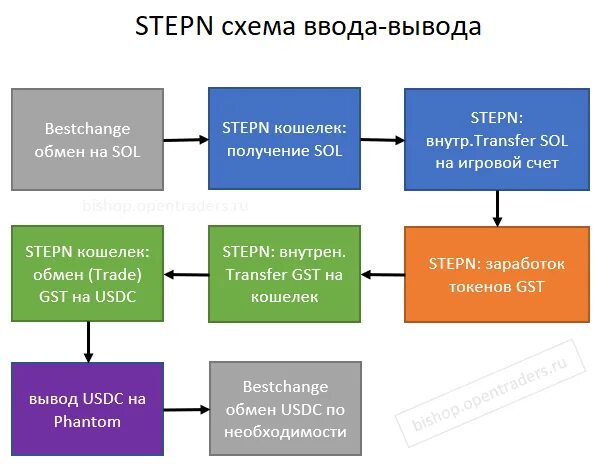 STEPN схема ввода-вывода

Bestchange обмен на SOL

STEPN кошелек: получение SOL

STEPN: внутр.Transfer SOL на игровой счет

bishop.opentraders.ru

STEPN: заработок токенов GST

STEPN: внутрен. Transfer GST на кошелек

STEPN кошелек: обмен (Trade) GST на USDC

вывод USDC на Phantom

Bestchange обмен USDC по необходимости

bishop.opentraders.ru